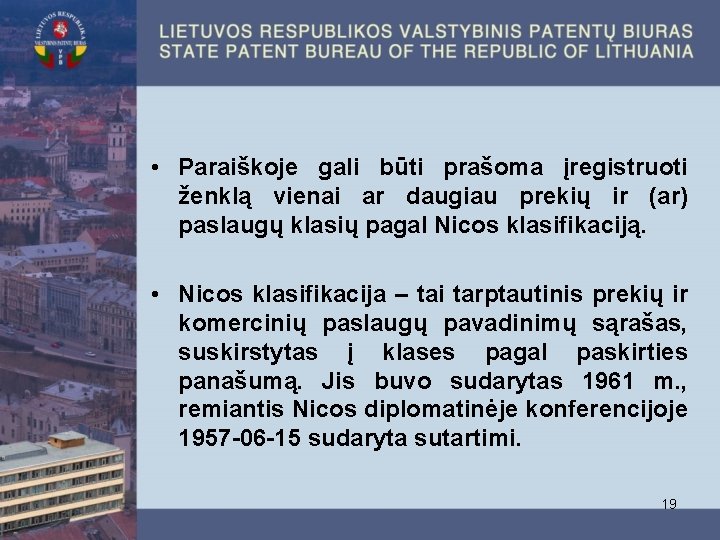 LIETUVOS RESPUBLIKA VALSTYBINIS PATENTŲ BIURAS VPB

LIETUVOS RESPUBLIKOS VALSTYBINIS PATENTŲ BIURAS
STATE PATENT BUREAU OF THE REPUBLIC OF LITHUANIA

• Paraiškoje gali būti prašoma įregistruoti ženklą vienai ar daugiau prekių ir (ar) paslaugų klasių pagal Nicos klasifikaciją.

• Nicos klasifikacija – tai tarptautinis prekių ir komercinių paslaugų pavadinimų sąrašas, suskirstytas į klases pagal paskirties panašumą. Jis buvo sudarytas 1961 m., remiantis Nicos diplomatinėje konferencijoje 1957-06-15 sudaryta sutartimi.

19